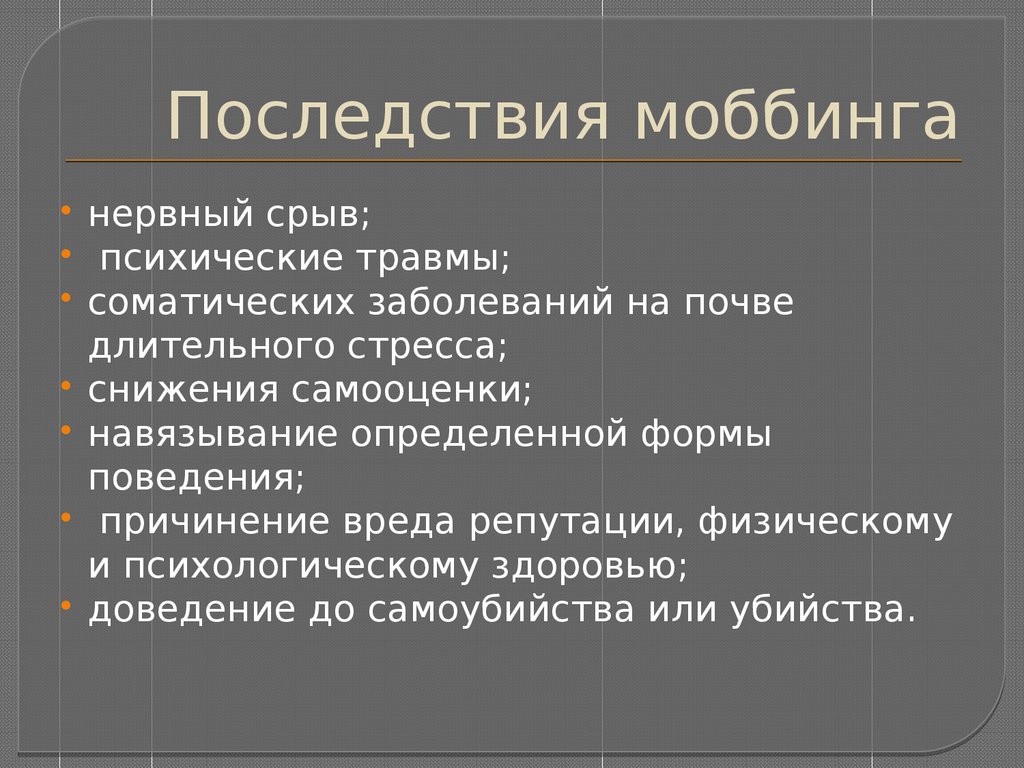 Последствия моббинга

• нервный срыв;
• психические травмы;
• соматических заболеваний на почве длительного стресса;
• снижения самооценки;
• навязывание определенной формы поведения;
• причинение вреда репутации, физическому и психологическому здоровью;
• доведение до самоубийства или убийства.